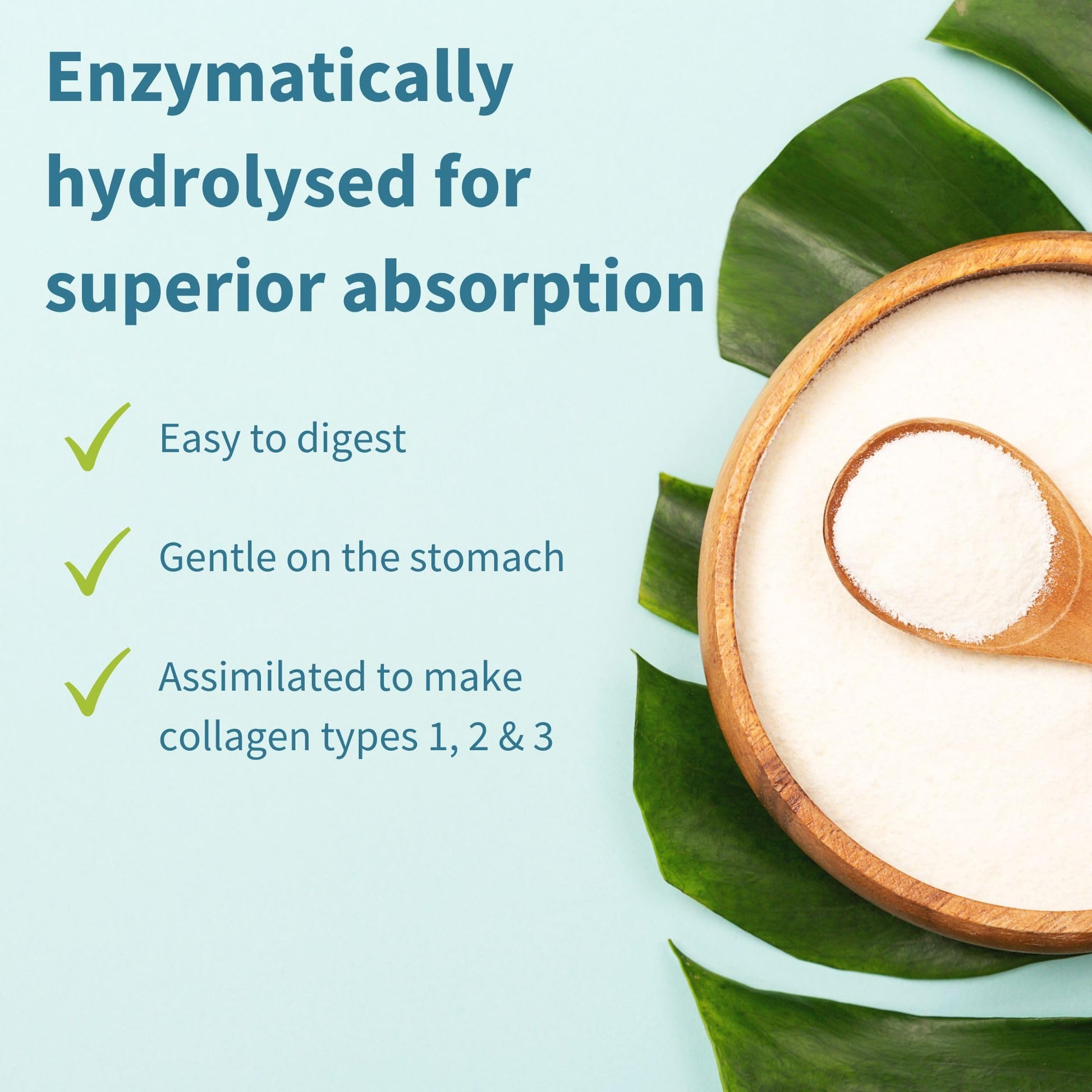 Enzymatically hydrolysed for superior absorption

Easy to digest

Gentle on the stomach

Assimilated to make collagen types 1, 2 & 3